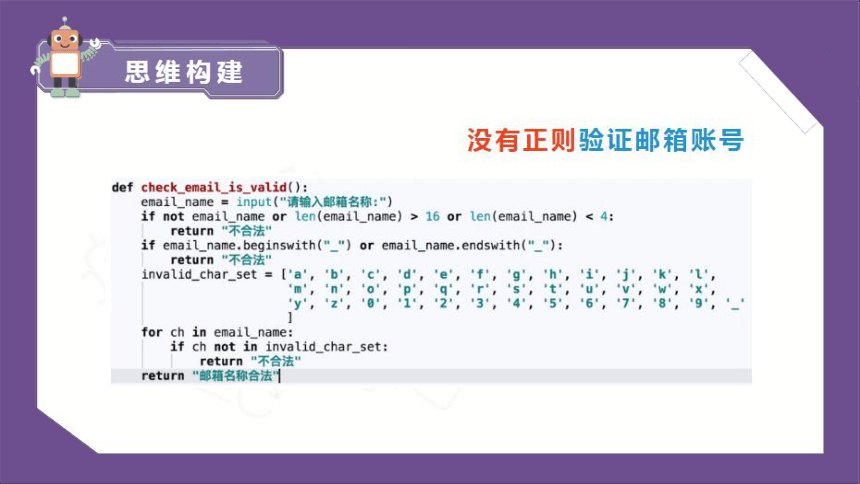 思维构建

没有正则验证邮箱账号

def check_email_is_valid():
    email_name = input("请输入邮箱名称:")
    if not email_name or len(email_name) > 16 or len(email_name) < 4:
        return "不合法"
    if email_name.beginswith("_") or email_name.endswith("_"):
        return "不合法"
    invalid_char_set = ['a', 'b', 'c', 'd', 'e', 'f', 'g', 'h', 'i', 'j', 'k', 'l',
                        'm', 'n', 'o', 'p', 'q', 'r', 's', 't', 'u', 'v', 'w', 'x',
                        'y', 'z', '0', '1', '2', '3', '4', '5', '6', '7', '8', '9', '_'
                        ]
    for ch in email_name:
        if ch not in invalid_char_set:
            return "不合法"
    return "邮箱名称合法"